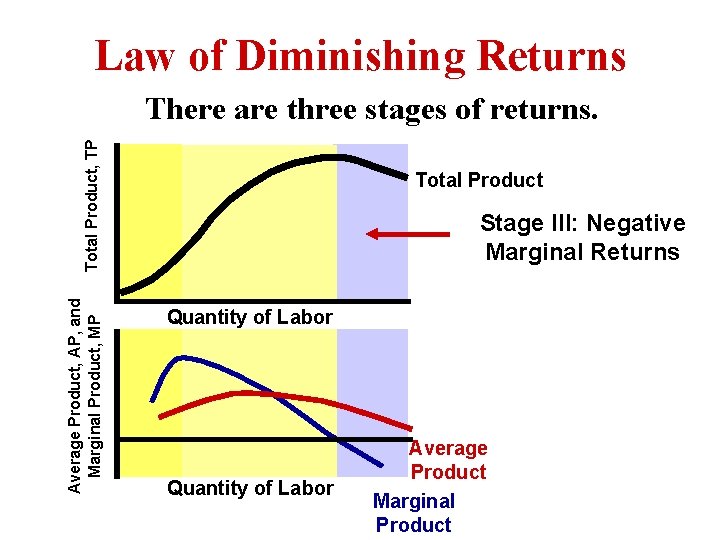 Law of Diminishing Returns

There are three stages of returns.

Total Product, TP

Total Product

Stage III: Negative Marginal Returns

Quantity of Labor

Average Product, AP, and Marginal Product, MP

Average Product

Quantity of Labor

Marginal Product